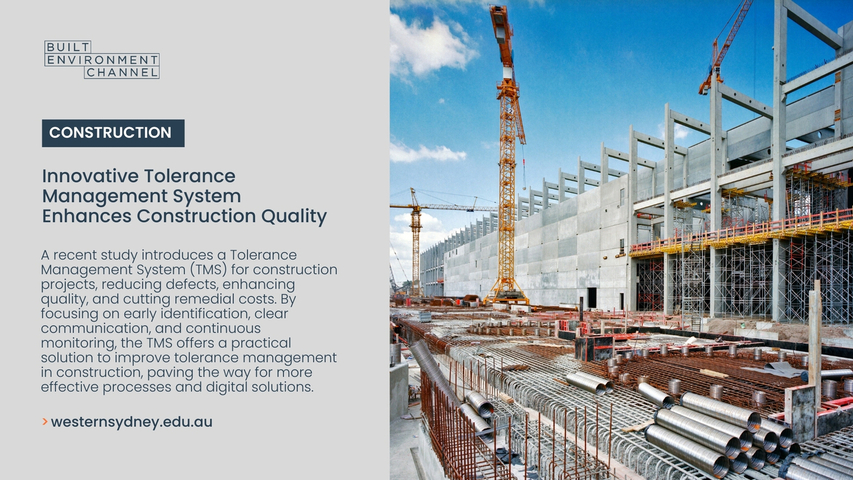 BUILT
ENVIRONMENT
CHANNEL

CONSTRUCTION

Innovative Tolerance Management System Enhances Construction Quality

A recent study introduces a Tolerance Management System (TMS) for construction projects, reducing defects, enhancing quality, and cutting remedial costs. By focusing on early identification, clear communication, and continuous monitoring, the TMS offers a practical solution to improve tolerance management in construction, paving the way for more effective processes and digital solutions.

> westernsydney.edu.au